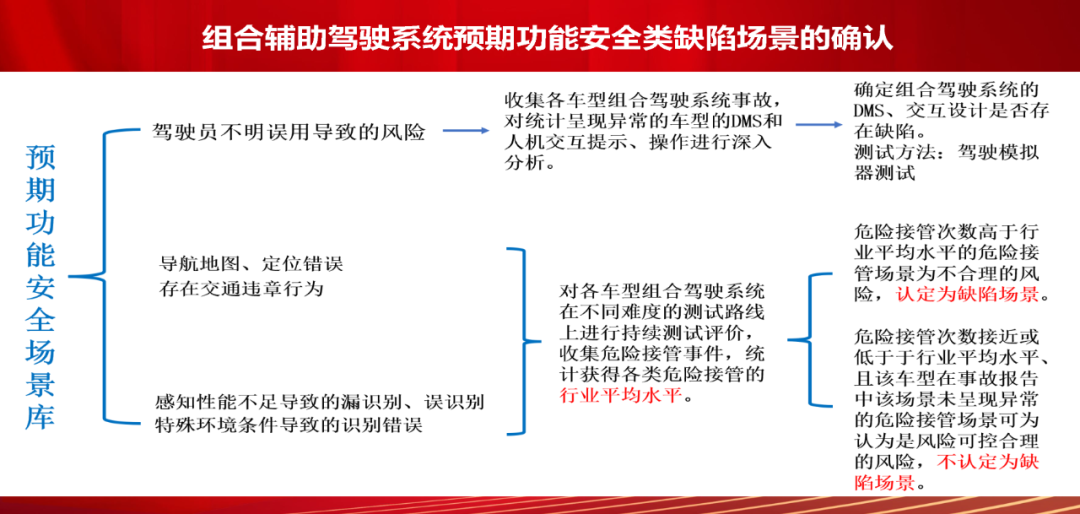 组合辅助驾驶系统预期功能安全类缺陷场景的确认

预期功能安全场景库

驾驶员不明误用导致的风险

收集各车型组合驾驶系统事故，对统计呈现异常的车型的DMS和人机交互提示、操作进行深入分析。

确定组合驾驶系统的DMS、交互设计是否存在缺陷。
测试方法：驾驶模拟器测试

导航地图、定位错误
存在交通违章行为

感知性能不足导致的漏识别、误识别
特殊环境条件导致的识别错误

对各车型组合驾驶系统在不同难度的测试路线上进行持续测试评价，收集危险接管事件，统计获得各类危险接管的行业平均水平。

危险接管次数高于行业平均水平的危险接管场景为不合理的风险，认定为缺陷场景。

危险接管次数接近或低于于行业平均水平、且该车型在事故报告中该场景未呈现异常的危险接管场景可为认为是风险可控合理的风险，不认定为缺陷场景。